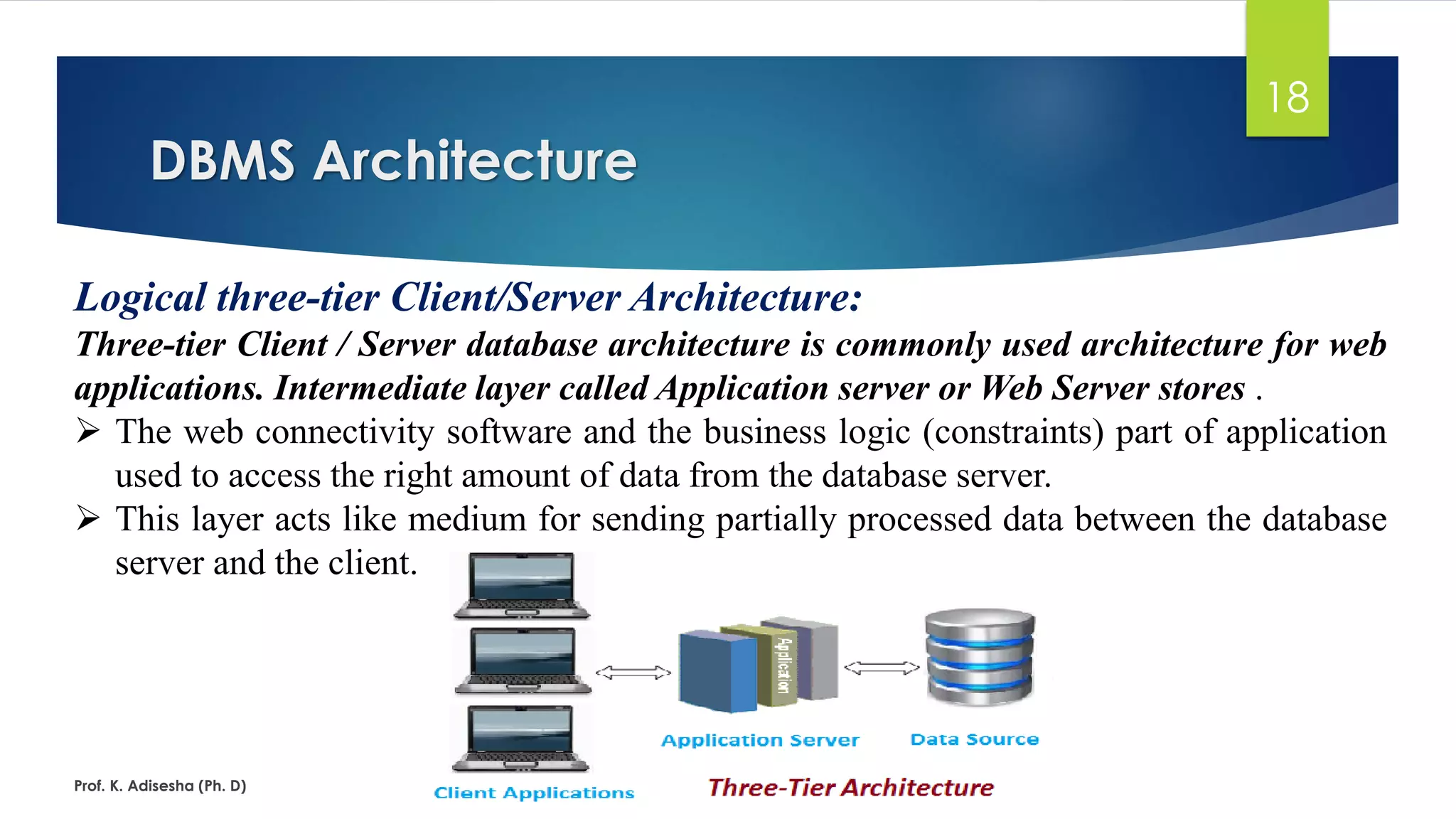 18

DBMS Architecture

Logical three-tier Client/Server Architecture:

Three-tier Client / Server database architecture is commonly used architecture for web applications. Intermediate layer called Application server or Web Server stores .

➢ The web connectivity software and the business logic (constraints) part of application used to access the right amount of data from the database server.

➢ This layer acts like medium for sending partially processed data between the database server and the client.

Application

Application Server

Data Source

Client Applications

Three-Tier Architecture

Prof. K. Adisesha (Ph. D)